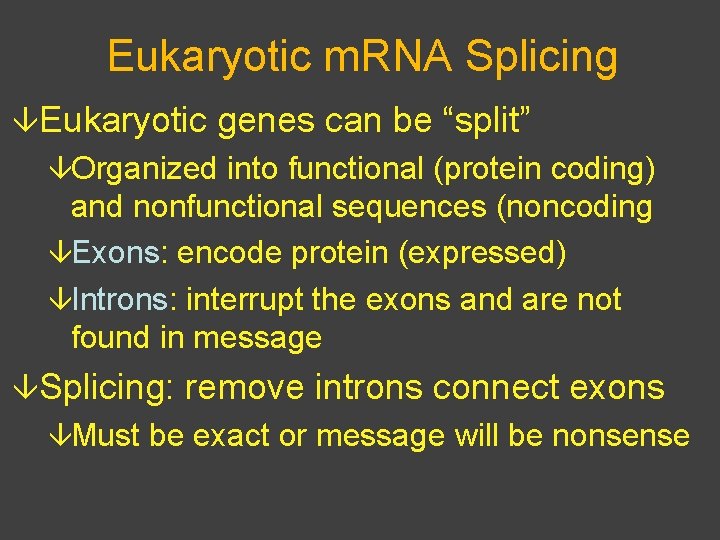 Eukaryotic mRNA Splicing

âEukaryotic genes can be “split”

âOrganized into functional (protein coding) and nonfunctional sequences (noncoding

âExons: encode protein (expressed)

âIntrons: interrupt the exons and are not found in message

âSplicing: remove introns connect exons

âMust be exact or message will be nonsense